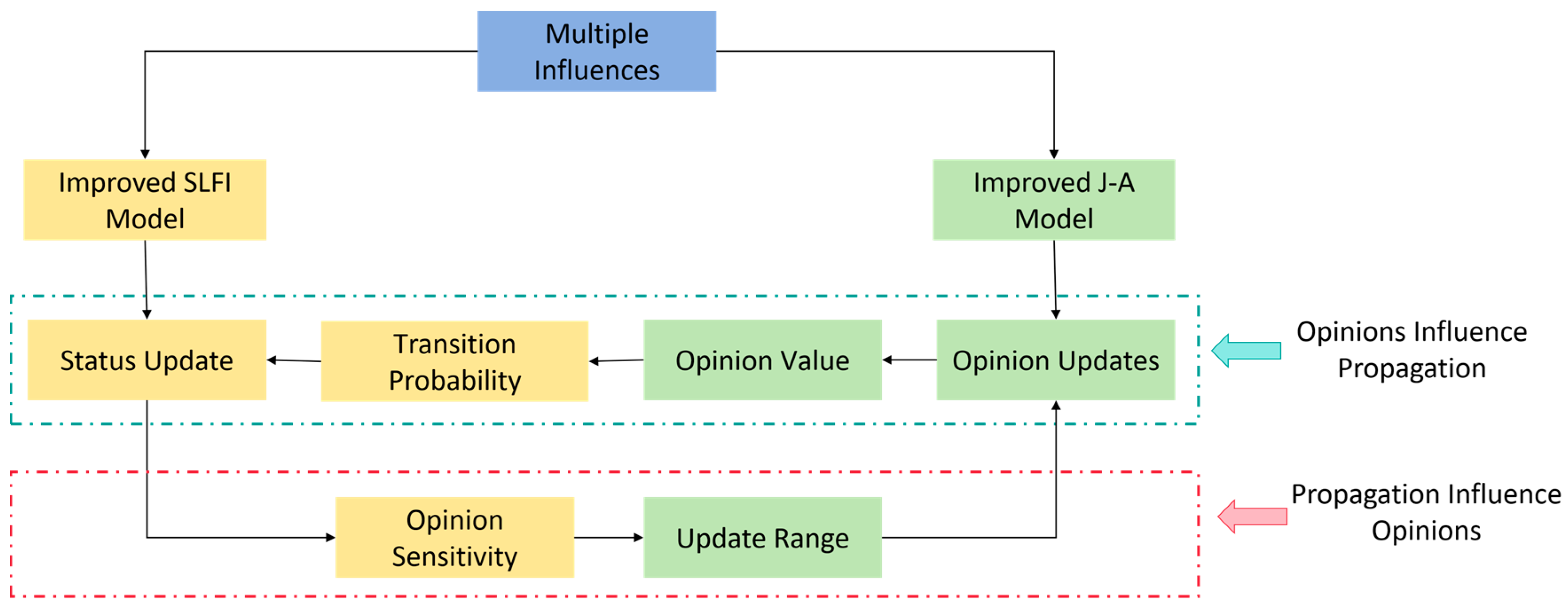 Multiple Influences

Improved SLFI Model

Improved J-A Model

Status Update

Transition Probability

Opinion Value

Opinion Updates

Opinions Influence Propagation

Opinion Sensitivity

Update Range

Propagation Influence Opinions